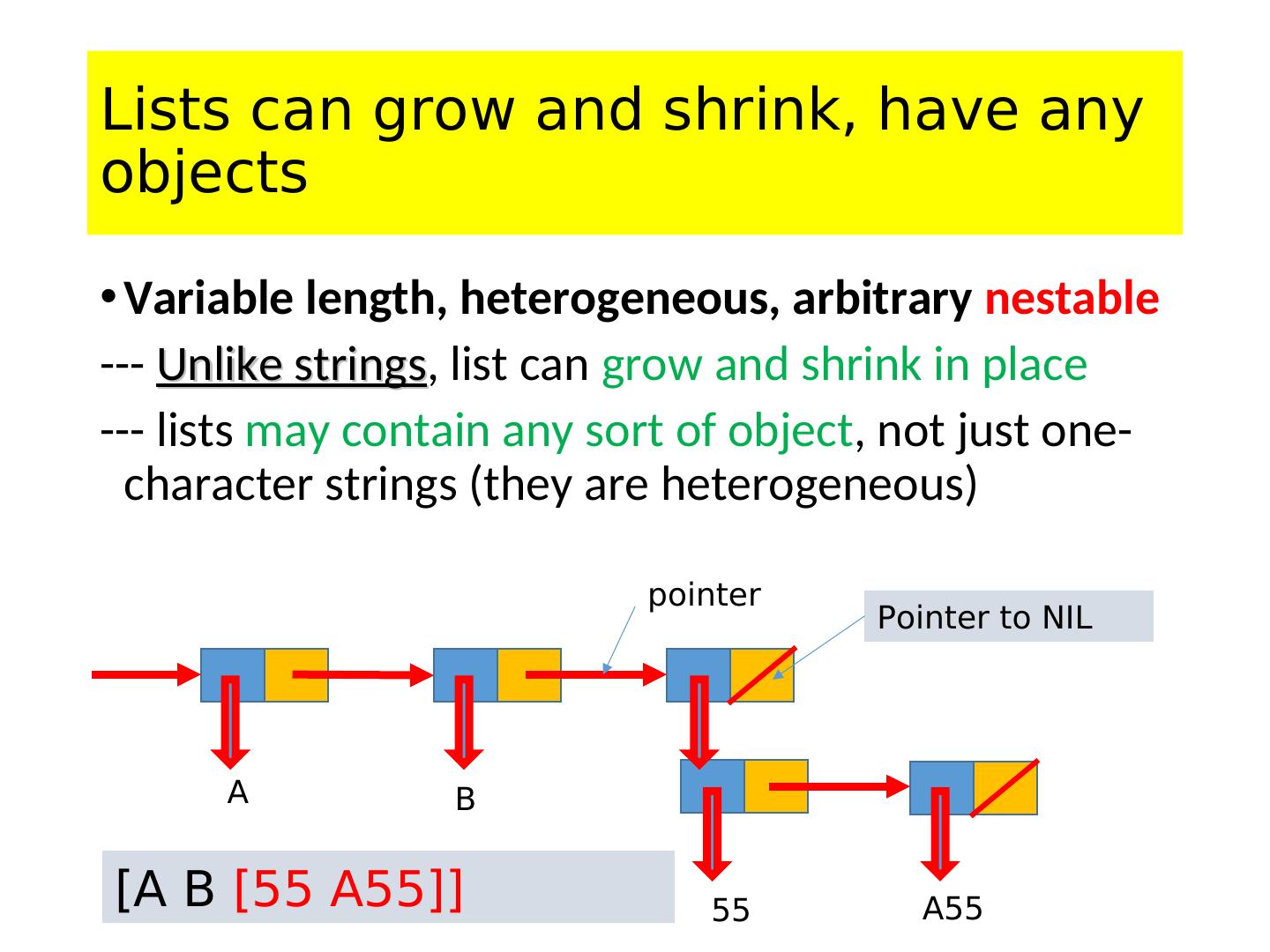 Lists can grow and shrink, have any objects

• Variable length, heterogeneous, arbitrary nestable

--- Unlike strings, list can grow and shrink in place

--- lists may contain any sort of object, not just one-character strings (they are heterogeneous)

pointer

Pointer to NIL

A

B

55

A55

[A B [55 A55]]